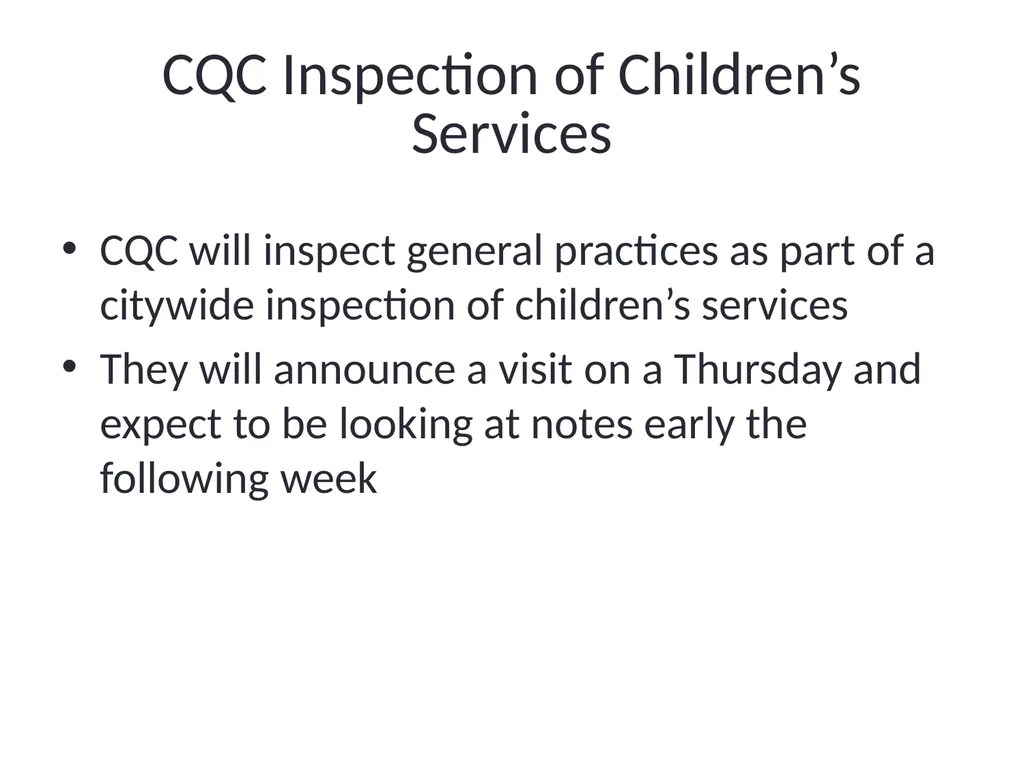 CQC Inspection of Children’s Services

• CQC will inspect general practices as part of a citywide inspection of children’s services
• They will announce a visit on a Thursday and expect to be looking at notes early the following week